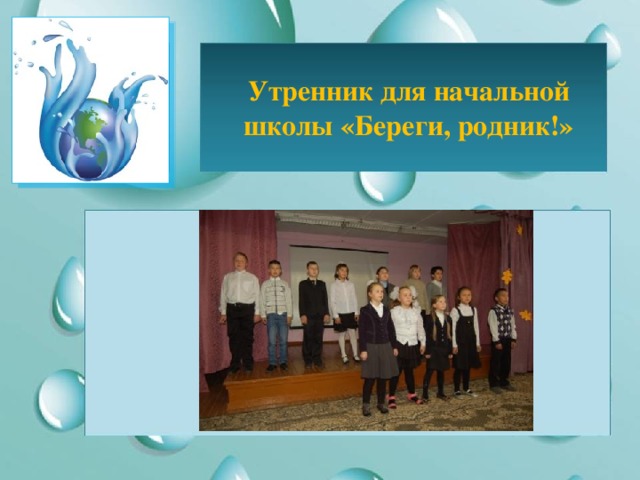 Утренник для начальной школы «Береги, родник!»